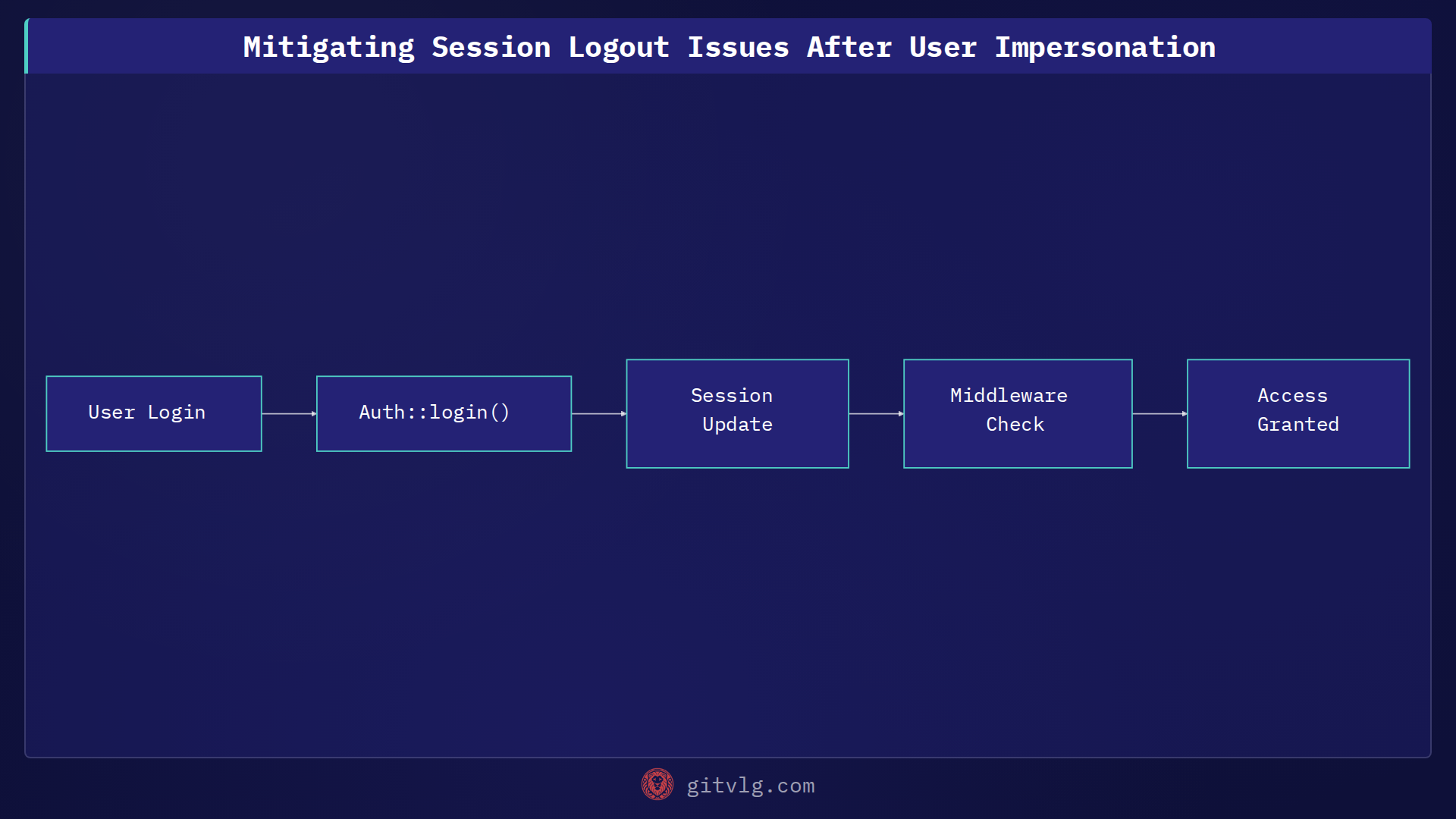 Mitigating Session Logout Issues After User Impersonation

User Login

Auth::login()

Session Update

Middleware Check

Access Granted

gitvlg.com